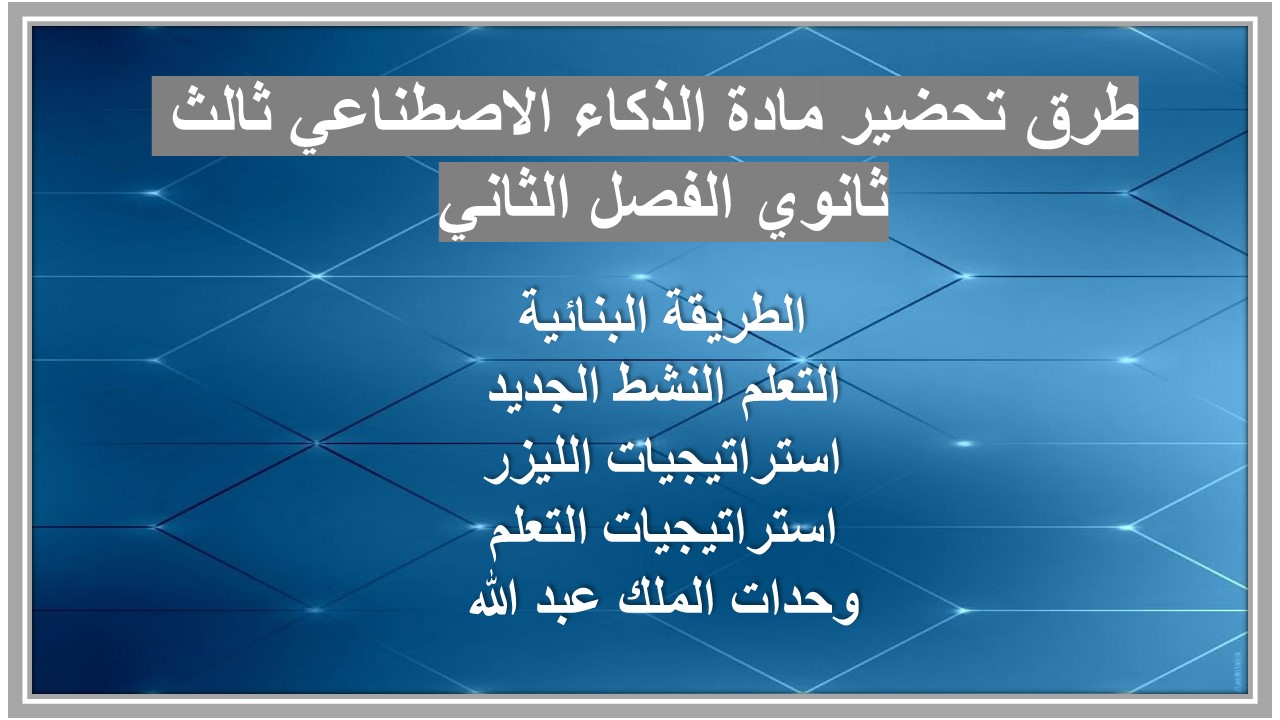 طرق تحضير مادة الذكاء الاصطناعي ثالث ثانوي الفصل الثاني

الطريقة البنائية
التعلم النشط الجديد
استراتيجيات الليزر
استراتيجيات التعلم
وحدات الملك عبد الله